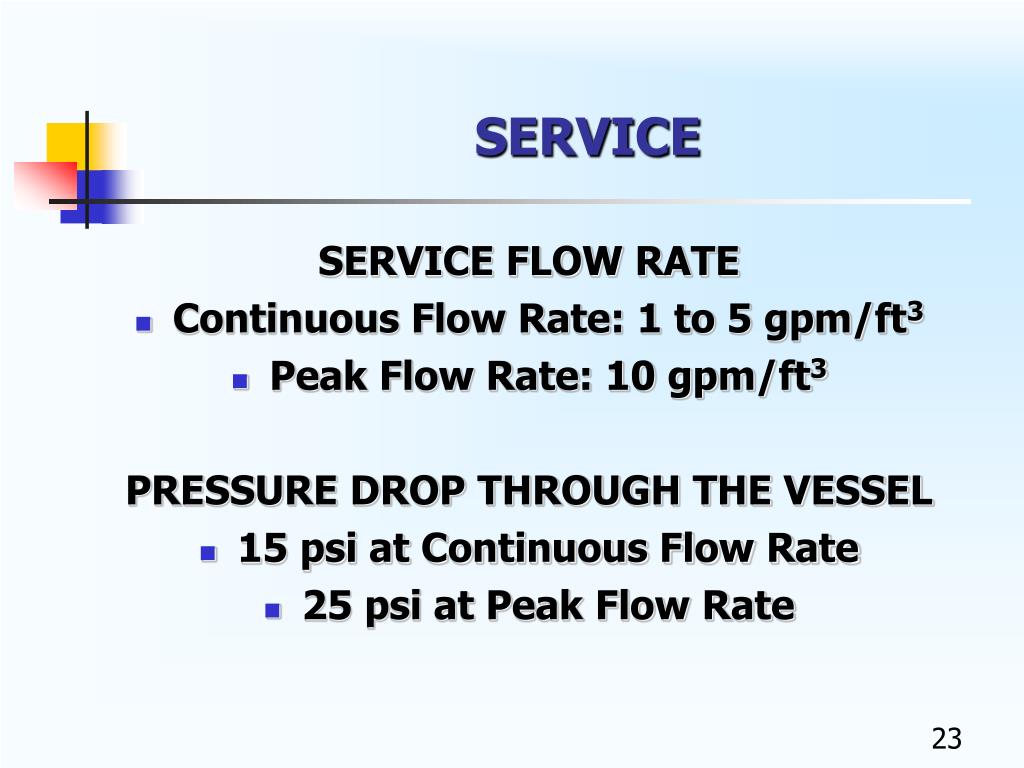 SERVICE

SERVICE FLOW RATE

- Continuous Flow Rate: 1 to 5 gpm/ft$^3$
- Peak Flow Rate: 10 gpm/ft$^3$

PRESSURE DROP THROUGH THE VESSEL

- 15 psi at Continuous Flow Rate
- 25 psi at Peak Flow Rate

23